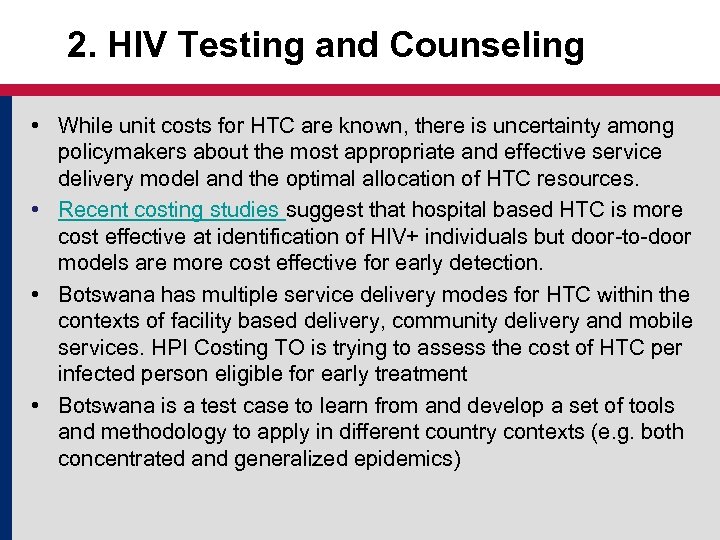 2. HIV Testing and Counseling

• While unit costs for HTC are known, there is uncertainty among policymakers about the most appropriate and effective service delivery model and the optimal allocation of HTC resources.

• Recent costing studies suggest that hospital based HTC is more cost effective at identification of HIV+ individuals but door-to-door models are more cost effective for early detection.

• Botswana has multiple service delivery modes for HTC within the contexts of facility based delivery, community delivery and mobile services. HPI Costing TO is trying to assess the cost of HTC per infected person eligible for early treatment

• Botswana is a test case to learn from and develop a set of tools and methodology to apply in different country contexts (e.g. both concentrated and generalized epidemics)